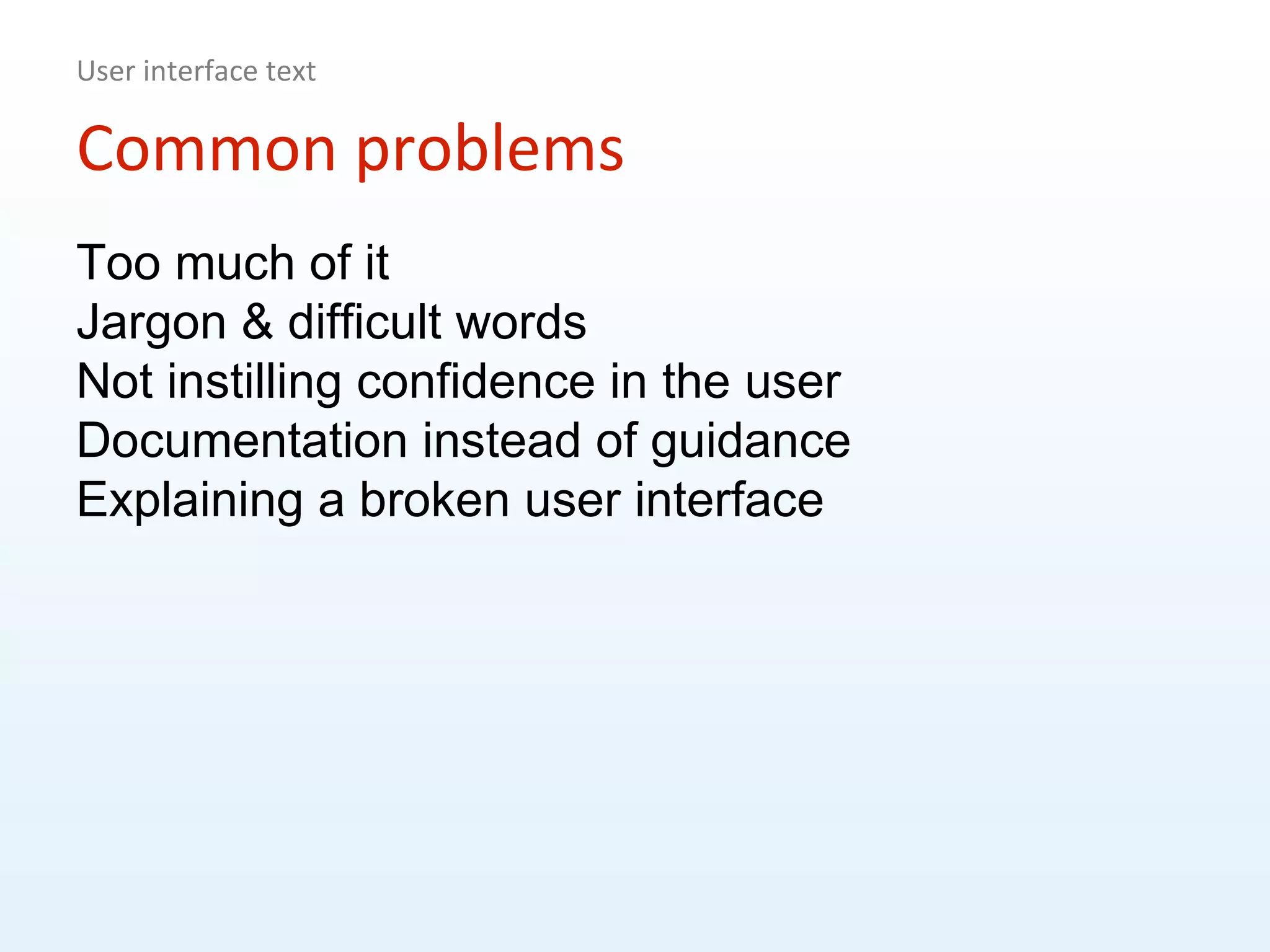 User interface text

Common problems

Too much of it
Jargon & difficult words
Not instilling confidence in the user
Documentation instead of guidance
Explaining a broken user interface